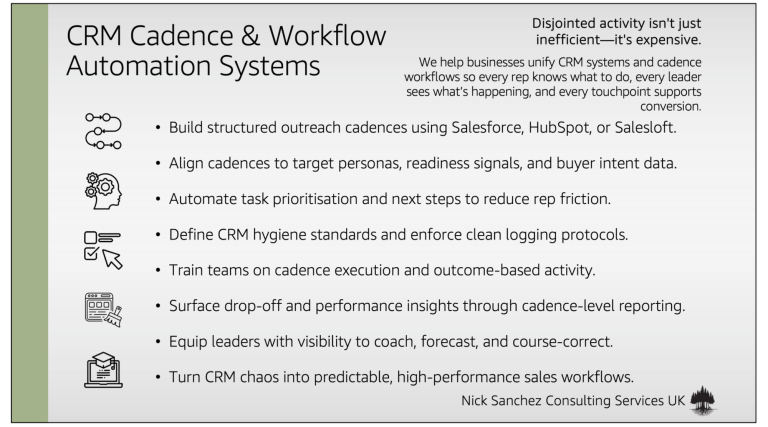 CRM Cadence & Workflow Automation Systems

Disjointed activity isn't just inefficient—it's expensive.

We help businesses unify CRM systems and cadence workflows so every rep knows what to do, every leader sees what's happening, and every touchpoint supports conversion.

• Build structured outreach cadences using Salesforce, HubSpot, or Salesloft.
• Align cadences to target personas, readiness signals, and buyer intent data.
• Automate task prioritisation and next steps to reduce rep friction.
• Define CRM hygiene standards and enforce clean logging protocols.
• Train teams on cadence execution and outcome-based activity.
• Surface drop-off and performance insights through cadence-level reporting.
• Equip leaders with visibility to coach, forecast, and course-correct.
• Turn CRM chaos into predictable, high-performance sales workflows.

Nick Sanchez Consulting Services UK